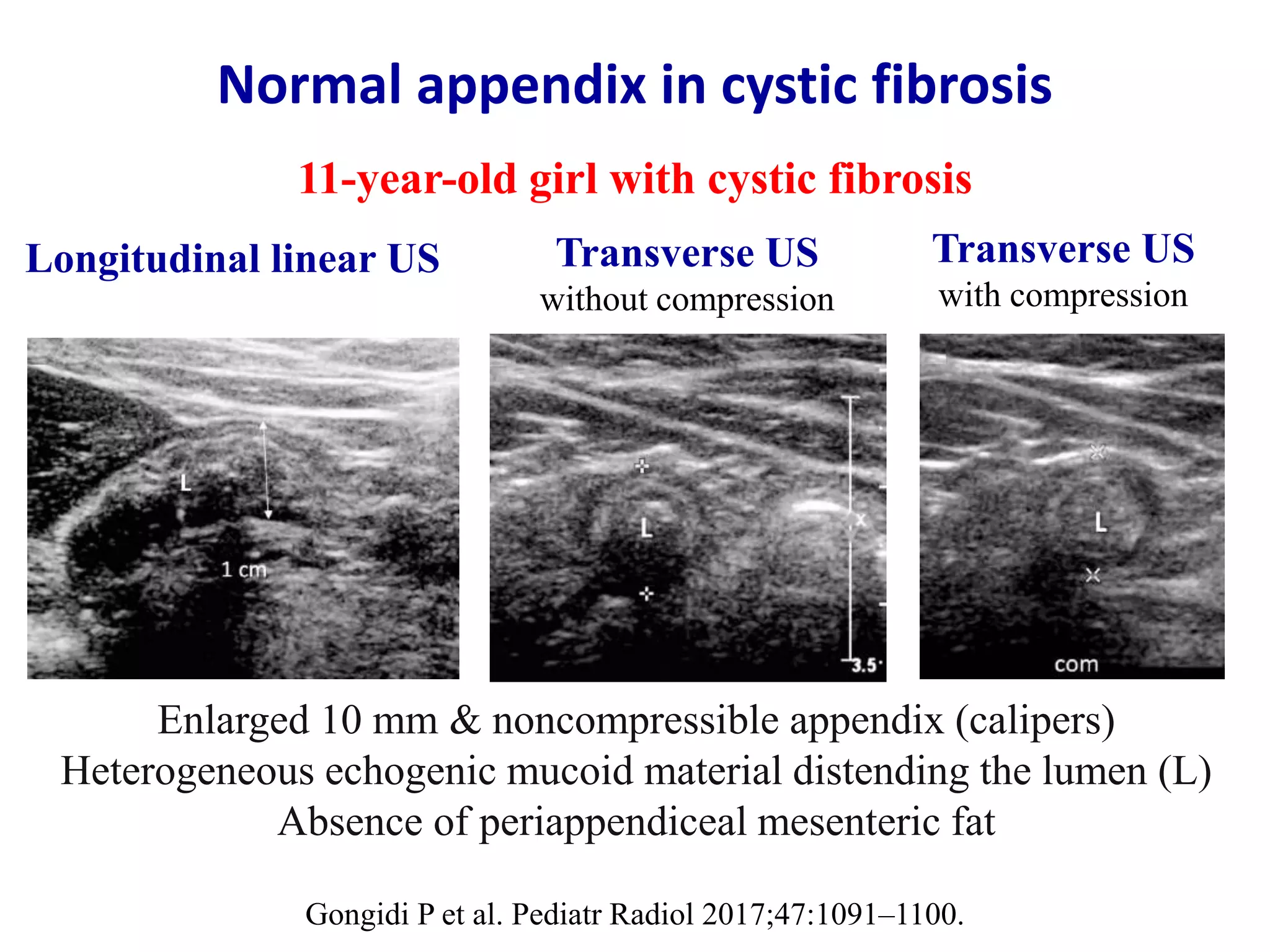 Normal appendix in cystic fibrosis

11-year-old girl with cystic fibrosis

Longitudinal linear US

Transverse US
without compression

Transverse US
with compression

L

1 cm

L

3.5

L

com

Enlarged 10 mm & noncompressible appendix (calipers)
Heterogeneous echogenic mucoid material distending the lumen (L)
Absence of periappendiceal mesenteric fat

Gongidi P et al. Pediatr Radiol 2017;47:1091–1100.